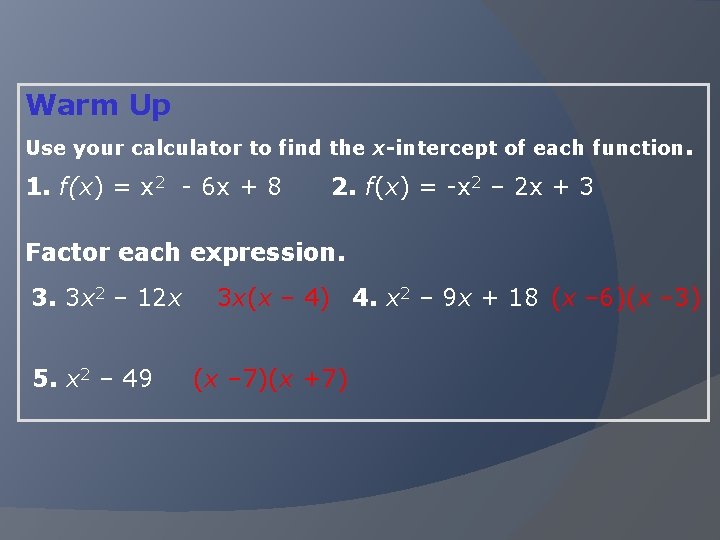 Warm Up

Use your calculator to find the $x$-intercept of each function.

1. $f(x) = x^2 - 6x + 8$ 2. $f(x) = -x^2 - 2x + 3$

Factor each expression.

3. $3x^2 - 12x$ $3x(x - 4)$ 4. $x^2 - 9x + 18$ $(x - 6)(x - 3)$

5. $x^2 - 49$ $(x - 7)(x + 7)$